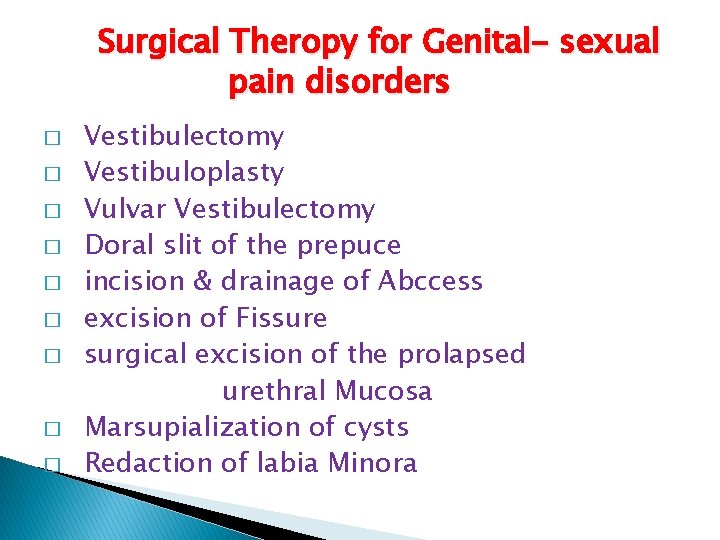 Surgical Theropy for Genital- sexual pain disorders

□ Vestibulectomy
□ Vestibuloplasty
□ Vulvar Vestibulectomy
□ Doral slit of the prepuce
□ incision & drainage of Abccess
□ excision of Fissure
□ surgical excision of the prolapsed urethral Mucosa
□ Marsupialization of cysts
□ Redaction of labia Minora